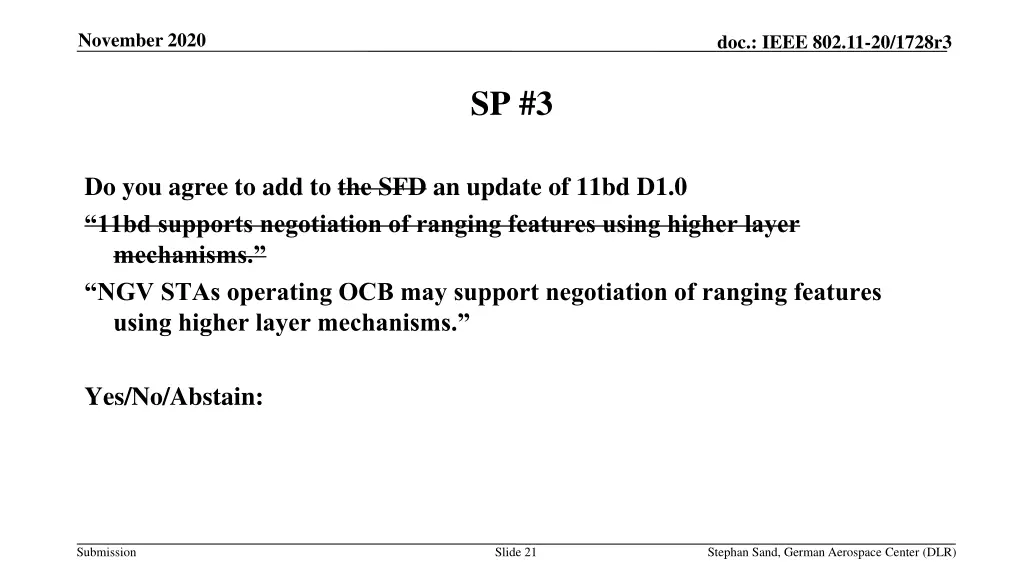 November 2020

doc.: IEEE 802.11-20/1728r3

SP #3

Do you agree to add to ~~the SFD~~ an update of 11bd D1.0
~~“11bd supports negotiation of ranging features using higher layer mechanisms.”~~
“NGV STAs operating OCB may support negotiation of ranging features using higher layer mechanisms.”

Yes/No/Abstain:

Submission

Slide 21

Stephan Sand, German Aerospace Center (DLR)